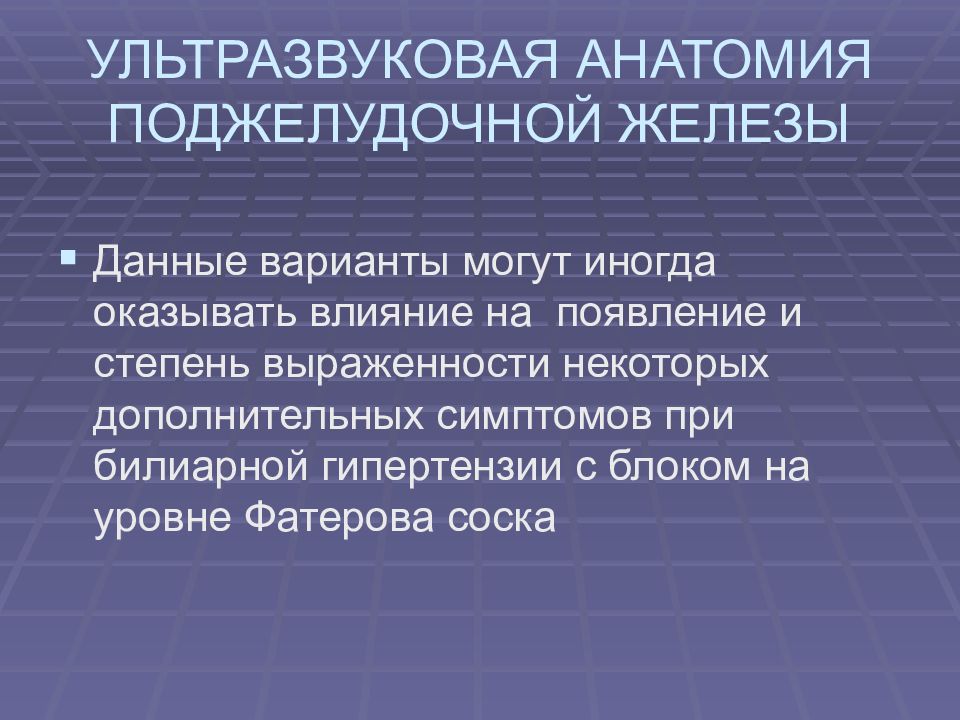 УЛЬТРАЗВУКОВАЯ АНАТОМИЯ ПОДЖЕЛУДОЧНОЙ ЖЕЛЕЗЫ

Данные варианты могут иногда оказывать влияние на появление и степень выраженности некоторых дополнительных симптомов при билиарной гипертензии с блоком на уровне Фатерова соска